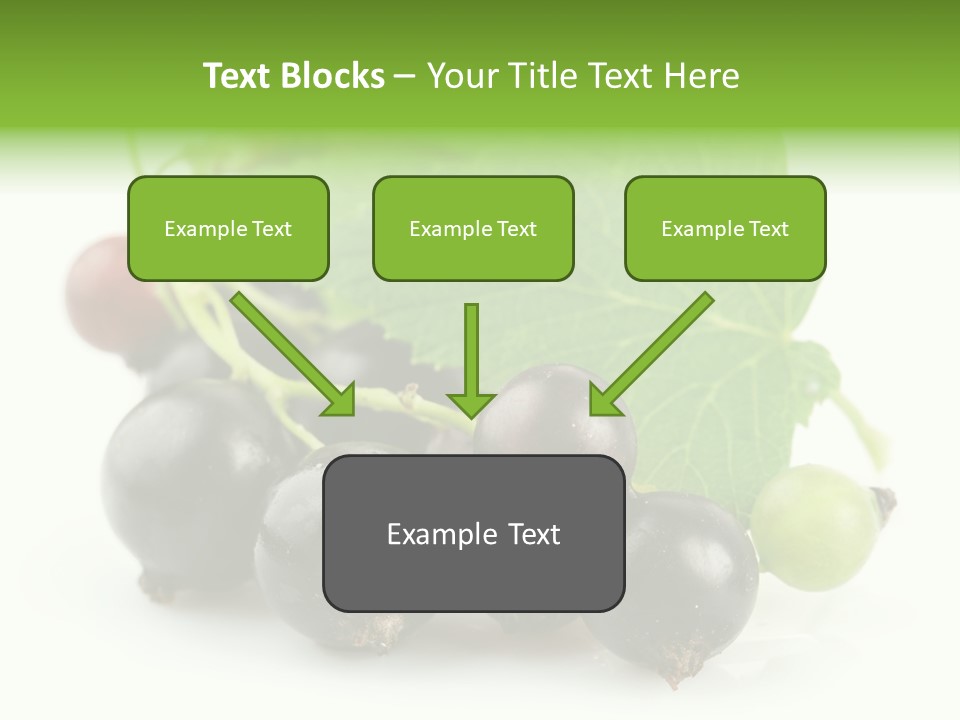 Text Blocks – Your Title Text Here

Example Text

Example Text

Example Text

Example Text